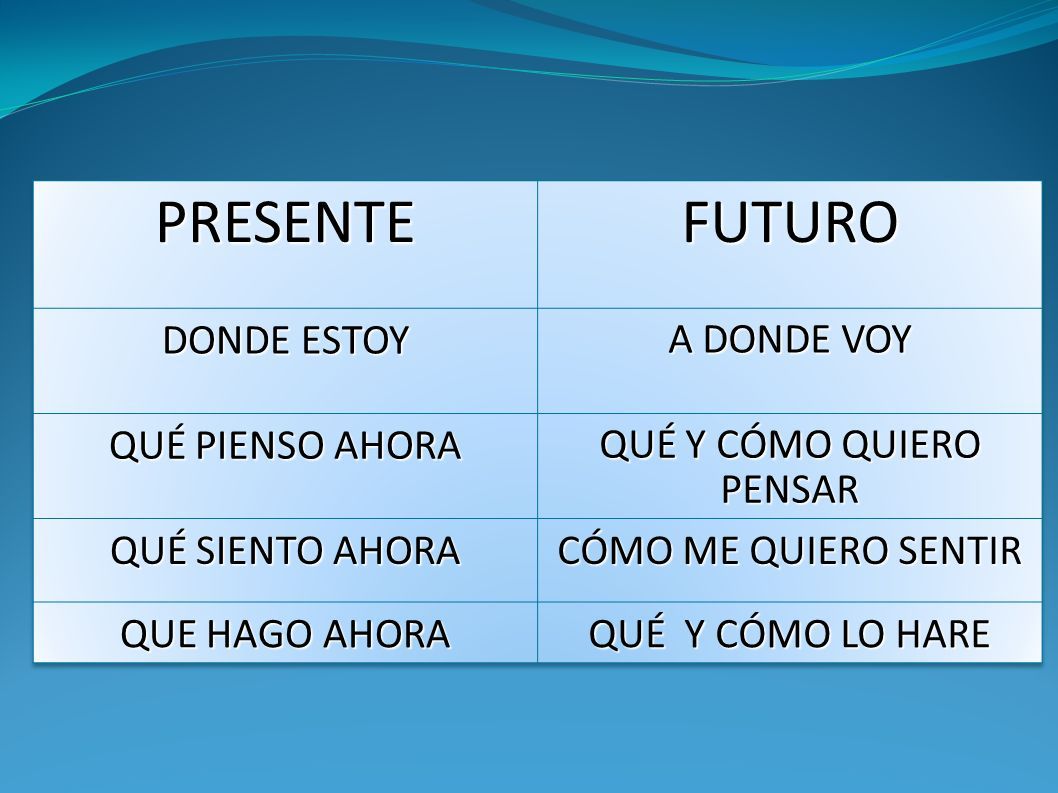 | PRESENTE | FUTURO |
|---|---|
| DONDE ESTOY | A DONDE VOY |
| QUÉ PIENSO AHORA | QUÉ Y CÓMO QUIERO PENSAR |
| QUÉ SIENTO AHORA | CÓMO ME QUIERO SENTIR |
| QUE HAGO AHORA | QUÉ  Y CÓMO LO HARE |